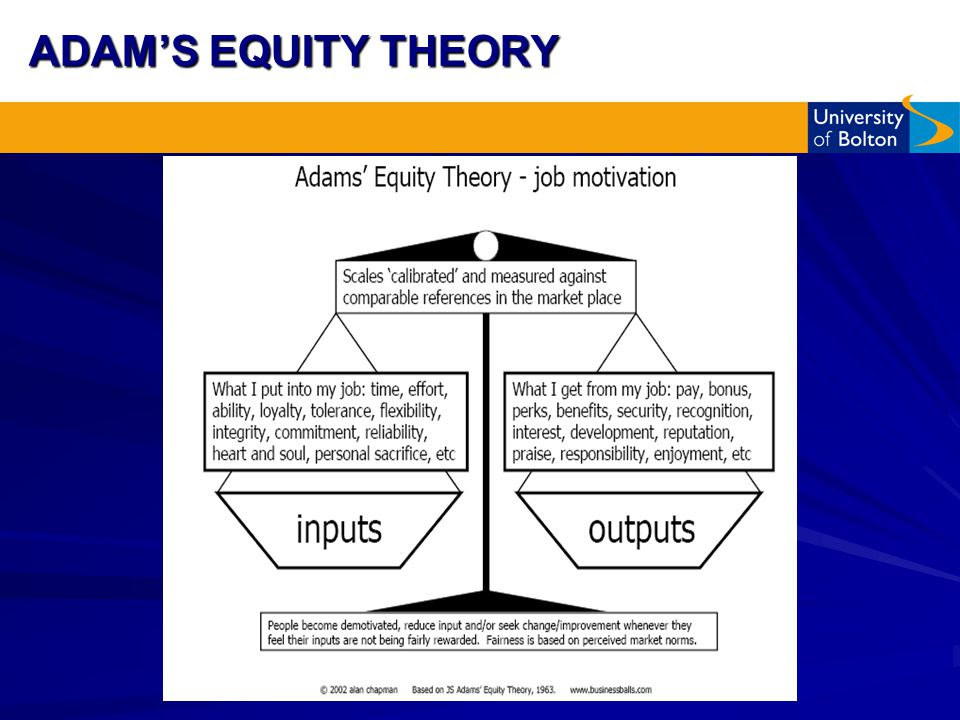 ADAM'S EQUITY THEORY

University of Bolton

Adams' Equity Theory - job motivation

Scales 'calibrated' and measured against comparable references in the market place

What I put into my job: time, effort, ability, loyalty, tolerance, flexibility, integrity, commitment, reliability, heart and soul, personal sacrifice, etc

What I get from my job: pay, bonus, perks, benefits, security, recognition, interest, development, reputation, praise, responsibility, enjoyment, etc

inputs

outputs

People become demotivated, reduce input and/or seek change/improvement whenever they feel their inputs are not being fairly rewarded. Fairness is based on perceived market norms.

© 2002 alan chapman Based on JS Adams' Equity Theory, 1963. www.businessballs.com